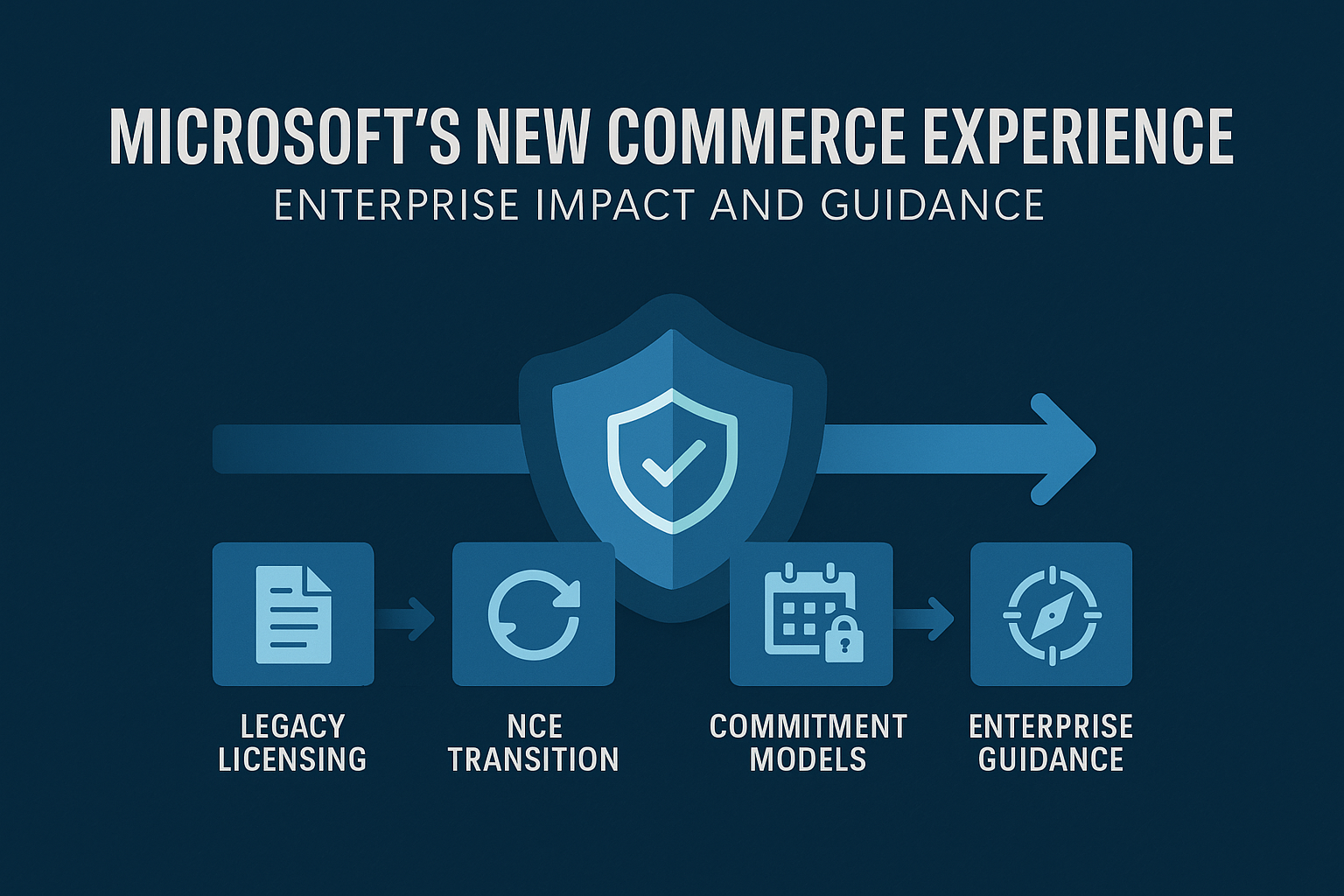 MICROSOFT'S NEW COMMERCE EXPERIENCE
ENTERPRISE IMPACT AND GUIDANCE

LEGACY LICENSING

NCE TRANSITION

COMMITMENT MODELS

ENTERPRISE GUIDANCE